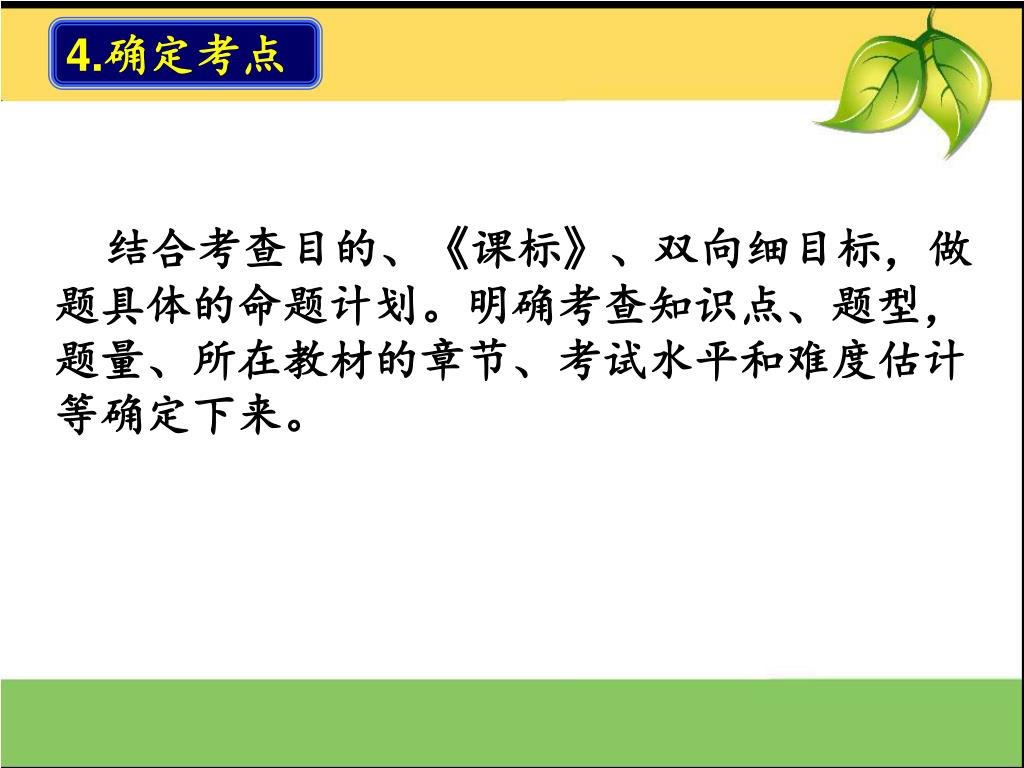 4.确定考点

结合考查目的、《课标》、双向细目标，做题具体的命题计划。明确考查知识点、题型，题量、所在教材的章节、考试水平和难度估计等确定下来。